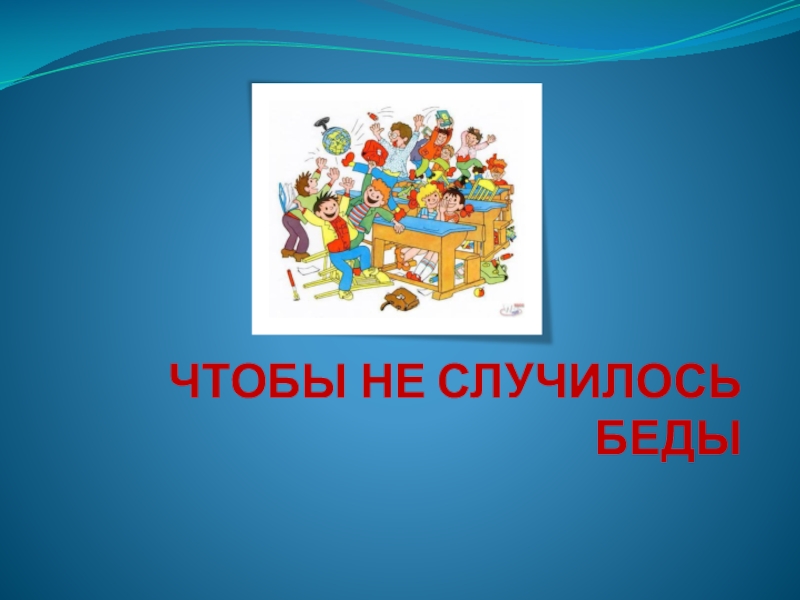 ЧТОБЫ НЕ СЛУЧИЛОСЬ БЕДЫ